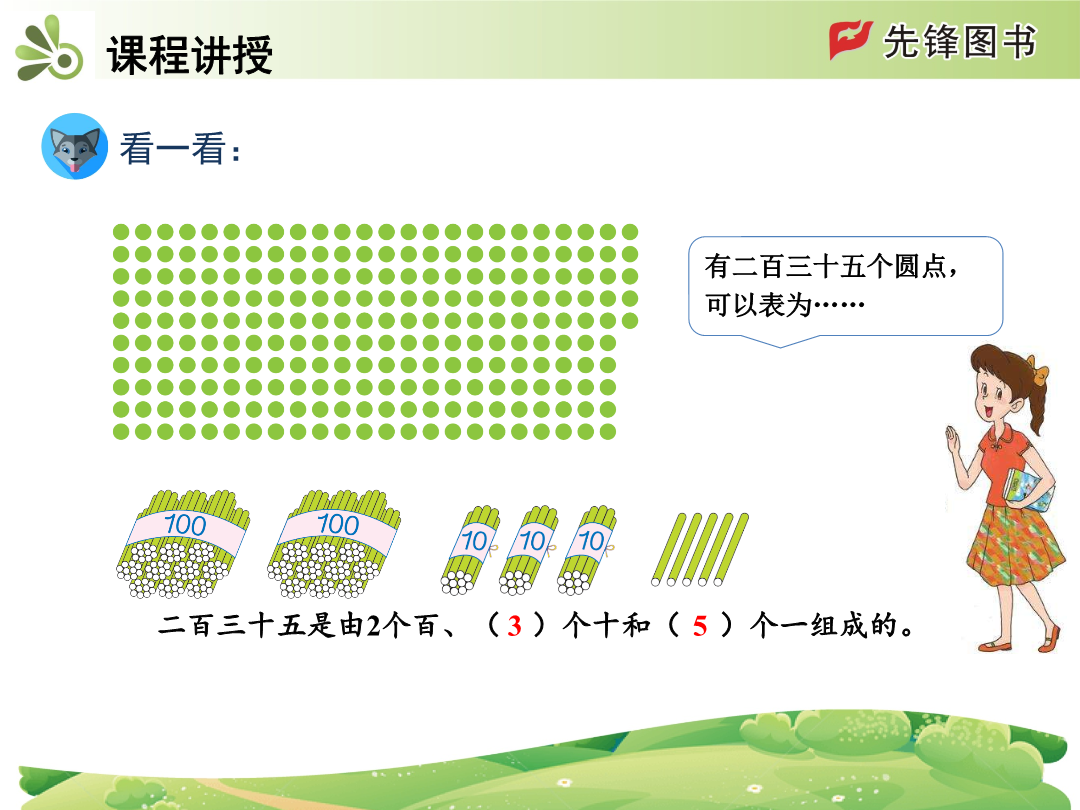 课程讲授

先锋图书

看一看：

有二百三十五个圆点，可以表为……

100 100 10 10 10

二百三十五是由2个百、（ 3 ）个十和（ 5 ）个一组成的。